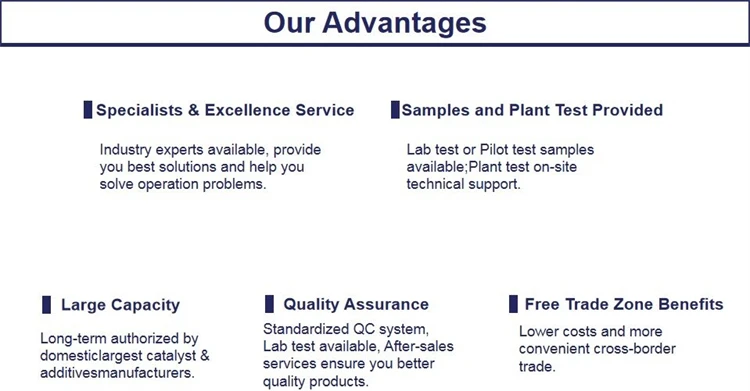 Our Advantages

Specialists & Excellence Service

Industry experts available, provide you best solutions and help you solve operation problems.

Samples and Plant Test Provided

Lab test or Pilot test samples available;Plant test on-site technical support.

Large Capacity

Long-term authorized by domesticlargest catalyst & additivesmanufacturers.

Quality Assurance

Standardized QC system, Lab test available, After-sales services ensure you better quality products.

Free Trade Zone Benefits

Lower costs and more convenient cross-border trade.